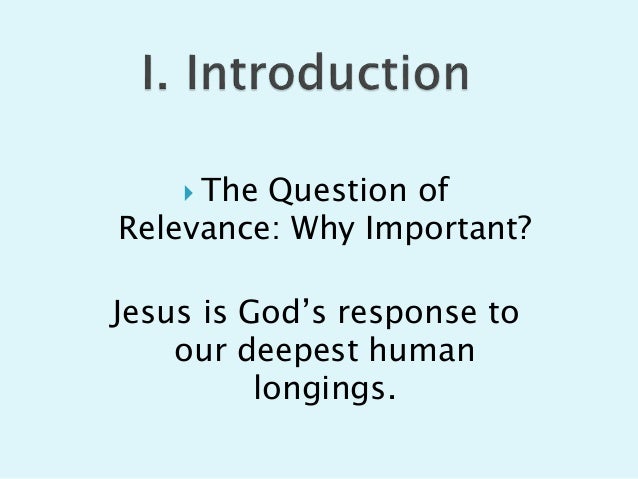 I. Introduction

The Question of Relevance: Why Important?

Jesus is God’s response to our deepest human longings.